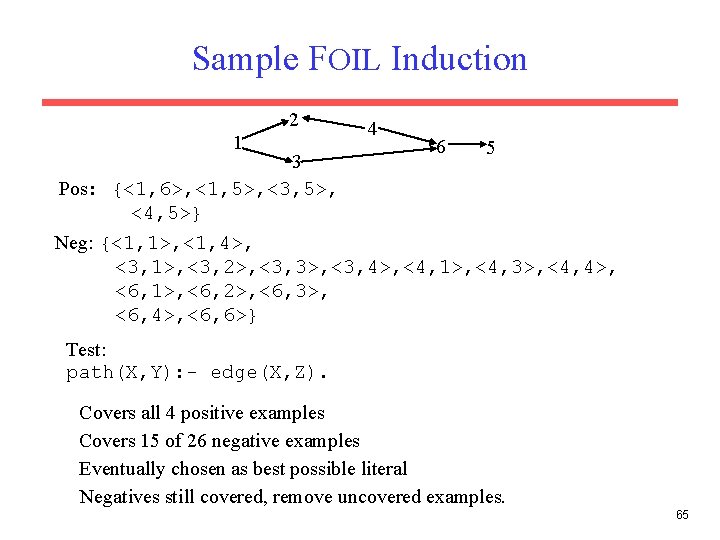 Sample FOIL Induction

2
4
1
6
5
3

Pos: {<1,6>,<1,5>,<3,5>, <4,5>}

Neg: {<1,1>,<1,4>, <3,1>,<3,2>,<3,3>,<3,4>,<4,1>,<4,3>,<4,4>, <6,1>,<6,2>,<6,3>, <6,4>,<6,6>}

Test:
path(X,Y):- edge(X,Z).

Covers all 4 positive examples
Covers 15 of 26 negative examples
Eventually chosen as best possible literal
Negatives still covered, remove uncovered examples.

65